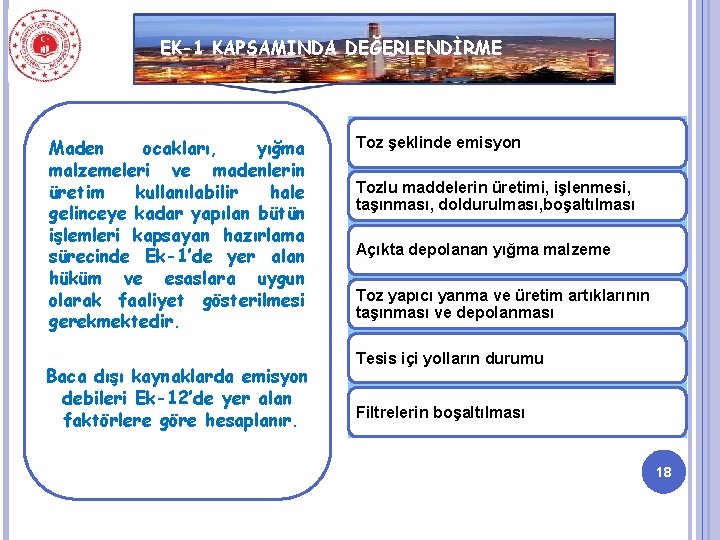 EK-1 KAPSAMINDA DEĞERLENDİRME

Maden ocakları, yığma malzemeleri ve madenlerin üretim kullanılabilir hale gelinceye kadar yapılan bütün işlemleri kapsayan hazırlama sürecinde Ek-1'de yer alan hüküm ve esaslara uygun olarak faaliyet gösterilmesi gerekmektedir.

Baca dışı kaynaklarda emisyon debileri Ek-12'de yer alan faktörlere göre hesaplanır.

Toz şeklinde emisyon

Tozlu maddelerin üretimi, işlenmesi, taşınması, doldurulması,boşaltılması

Açıkta depolanan yığma malzeme

Toz yapıcı yanma ve üretim artıklarının taşınması ve depolanması

Tesis içi yolların durumu

Filtrelerin boşaltılması

18